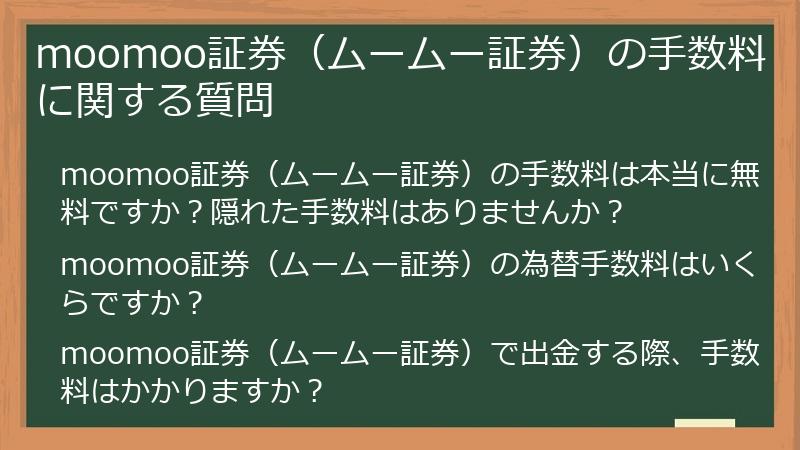 moomoo証券（ムームー証券）の手数料に関する質問

moomoo証券（ムームー証券）の手数料は本当に無料ですか？隠れた手数料はありませんか？

moomoo証券（ムームー証券）の為替手数料はいくらですか？

moomoo証券（ムームー証券）で出金する際、手数料はかかりますか？